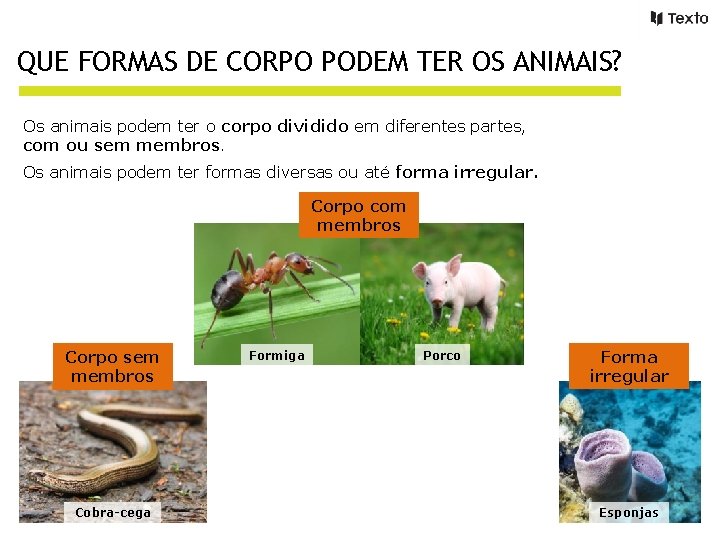 Texto

QUE FORMAS DE CORPO PODEM TER OS ANIMAIS?

Os animais podem ter o corpo dividido em diferentes partes, com ou sem membros.

Os animais podem ter formas diversas ou até forma irregular.

Corpo com membros

Formiga

Porco

Corpo sem membros

Cobra-cega

Forma irregular

Esponjas